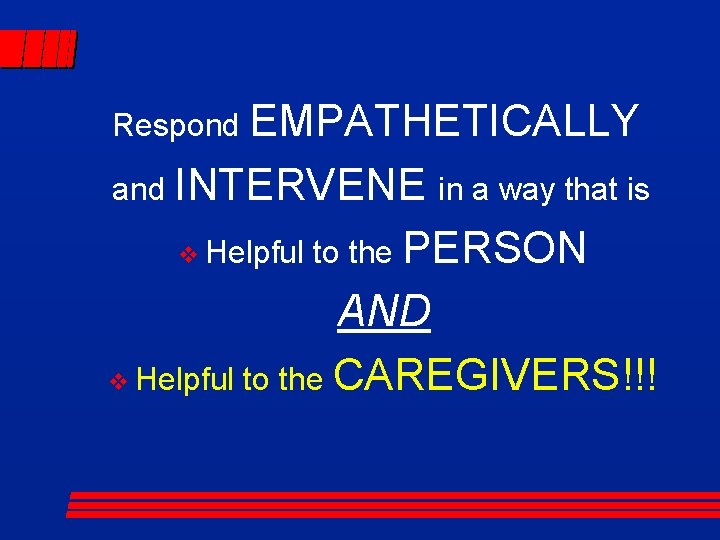 Respond EMPATHETICALLY and INTERVENE in a way that is

❖ Helpful to the PERSON

AND

❖ Helpful to the CAREGIVERS!!!